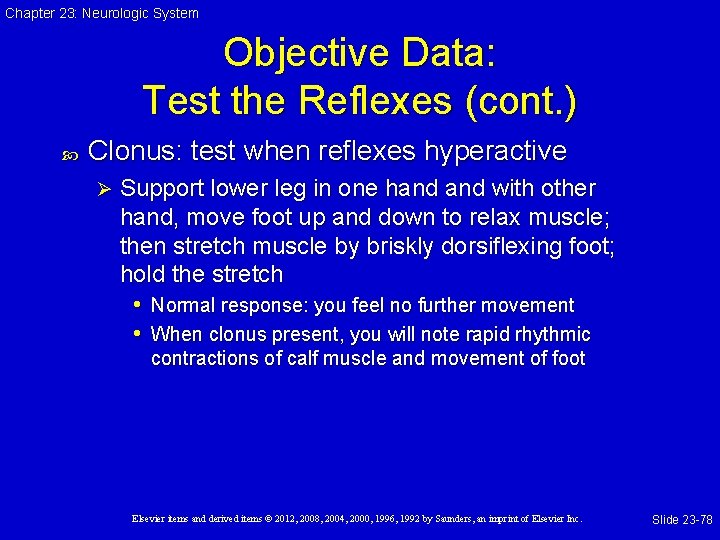 Chapter 23: Neurologic System

Objective Data: Test the Reflexes (cont.)

Clonus: test when reflexes hyperactive

Support lower leg in one hand and with other hand, move foot up and down to relax muscle; then stretch muscle by briskly dorsiflexing foot; hold the stretch

Normal response: you feel no further movement

When clonus present, you will note rapid rhythmic contractions of calf muscle and movement of foot

Elsevier items and derived items © 2012, 2008, 2004, 2000, 1996, 1992 by Saunders, an imprint of Elsevier Inc.

Slide 23-78